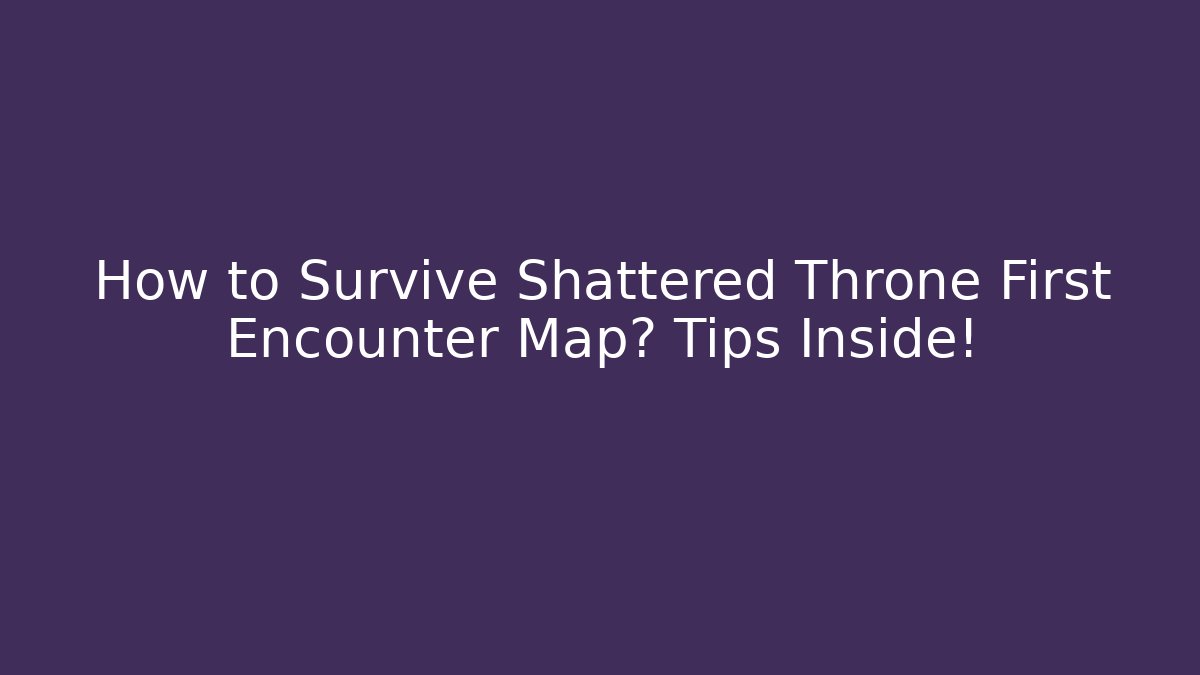 How to Survive Shattered Throne First Encounter Map? Tips Inside!